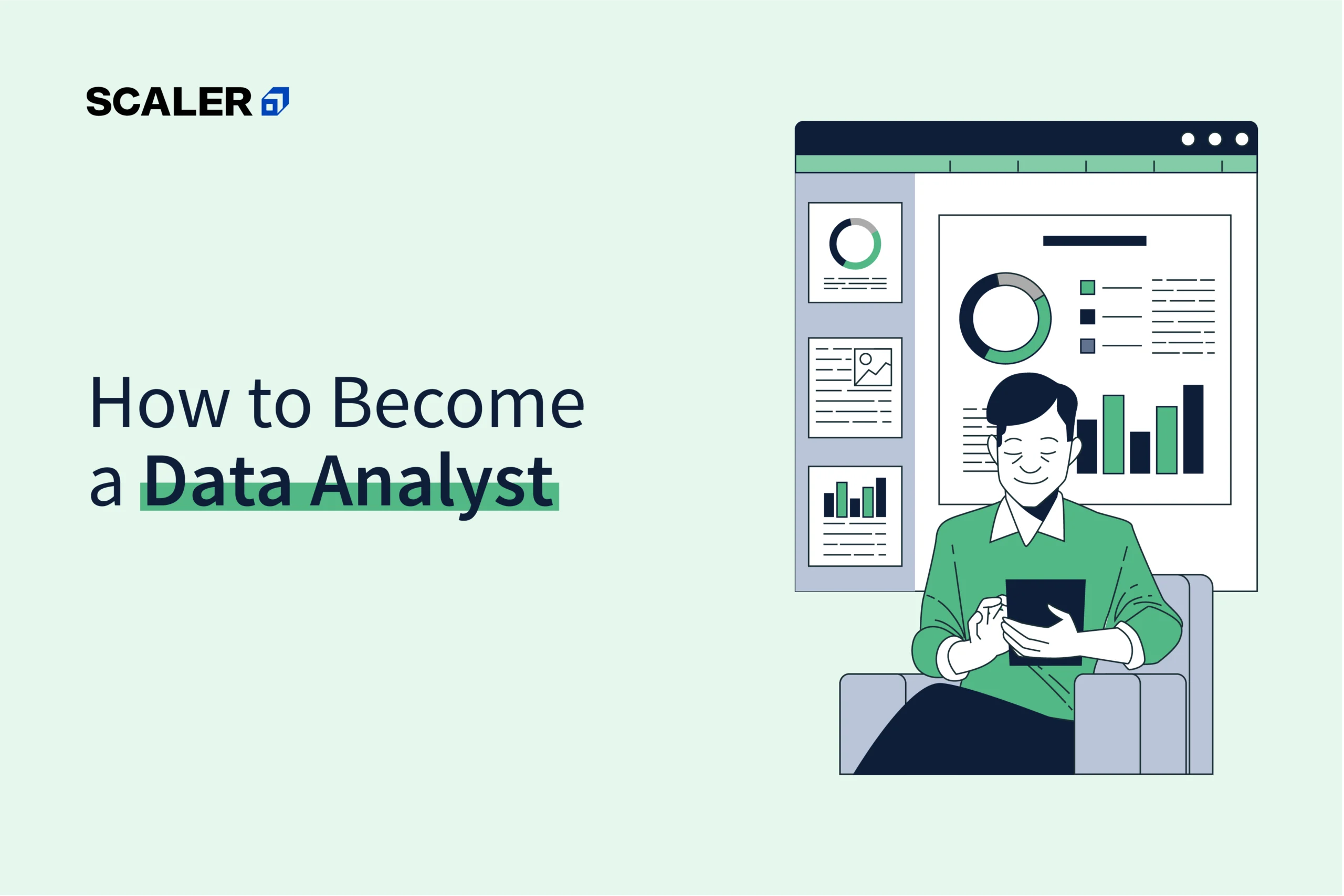 SCALER

How to Become a Data Analyst